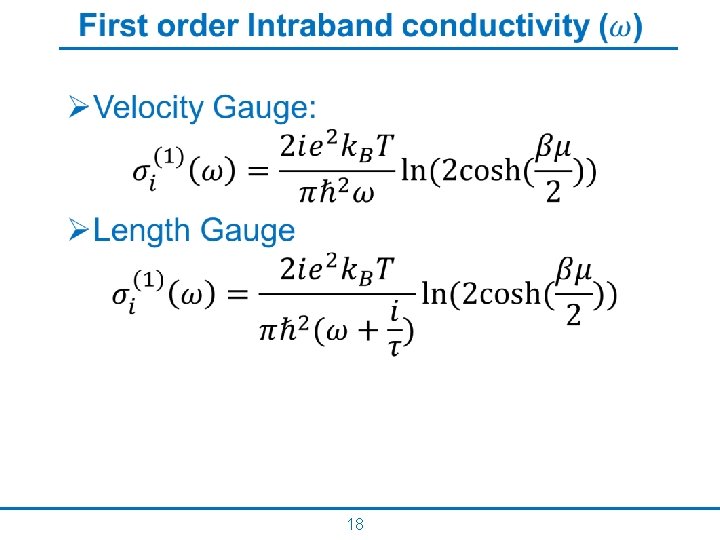 First order Intraband conductivity ($\omega$)

➢Velocity Gauge:

$\sigma_i^{(1)}(\omega) = \frac{2ie^2k_BT}{\pi\hbar^2\omega}\ln(2\cosh(\frac{\beta\mu}{2}))$

➢Length Gauge

$\sigma_i^{(1)}(\omega) = \frac{2ie^2k_BT}{\pi\hbar^2(\omega+\frac{i}{\tau})}\ln(2\cosh(\frac{\beta\mu}{2}))$

18